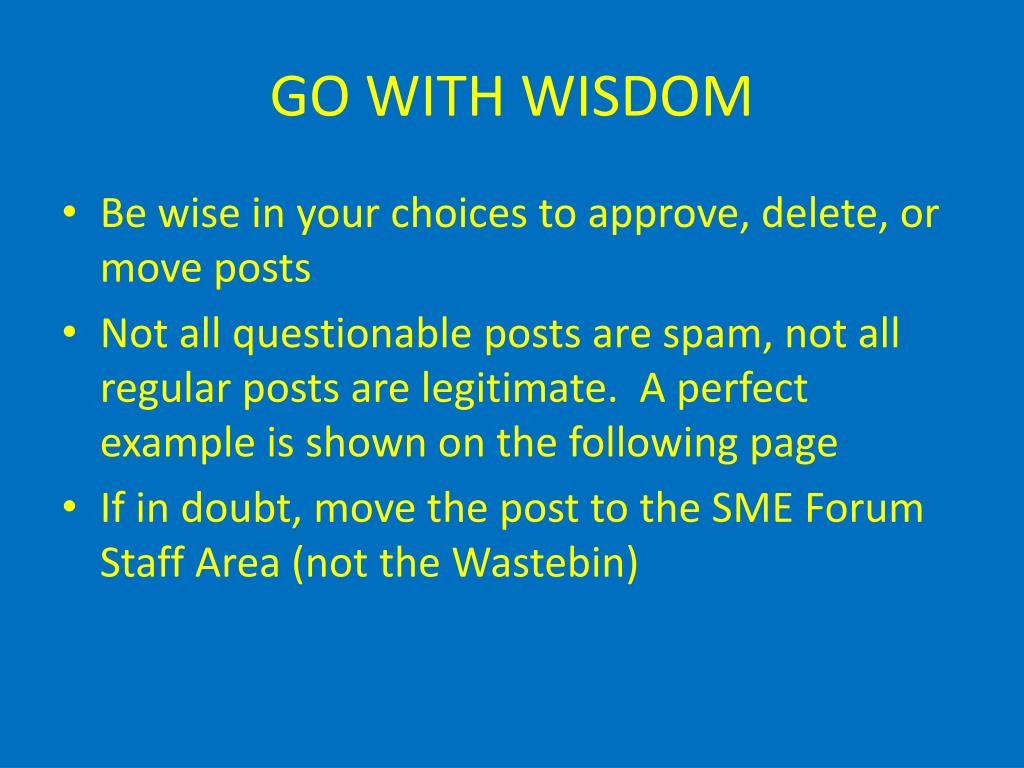 GO WITH WISDOM

• Be wise in your choices to approve, delete, or move posts
• Not all questionable posts are spam, not all regular posts are legitimate. A perfect example is shown on the following page
• If in doubt, move the post to the SME Forum Staff Area (not the Wastebin)